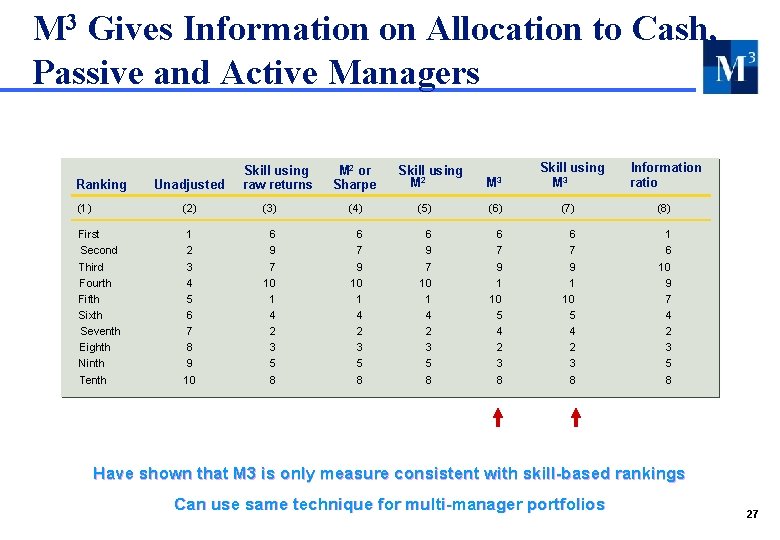 $M^3$ Gives Information on Allocation to Cash, Passive and Active Managers

$M^3$

| Ranking | Unadjusted | Skill using raw returns | $M^2$ or Sharpe | Skill using $M^2$ | $M^3$ | Skill using $M^3$ | Information ratio |
|---|---|---|---|---|---|---|---|
| (1) | (2) | (3) | (4) | (5) | (6) | (7) | (8) |
| First | 1 | 6 | 6 | 6 | 6 | 6 | 1 |
| Second | 2 | 9 | 7 | 9 | 7 | 7 | 6 |
| Third | 3 | 7 | 9 | 7 | 9 | 9 | 10 |
| Fourth | 4 | 10 | 10 | 10 | 1 | 1 | 9 |
| Fifth | 5 | 1 | 1 | 1 | 10 | 10 | 7 |
| Sixth | 6 | 4 | 4 | 4 | 5 | 5 | 4 |
| Seventh | 7 | 2 | 2 | 2 | 4 | 4 | 2 |
| Eighth | 8 | 3 | 3 | 3 | 2 | 2 | 3 |
| Ninth | 9 | 5 | 5 | 5 | 3 | 3 | 5 |
| Tenth | 10 | 8 | 8 | 8 | 8 | 8 | 8 |

Have shown that M3 is only measure consistent with skill-based rankings

Can use same technique for multi-manager portfolios

27